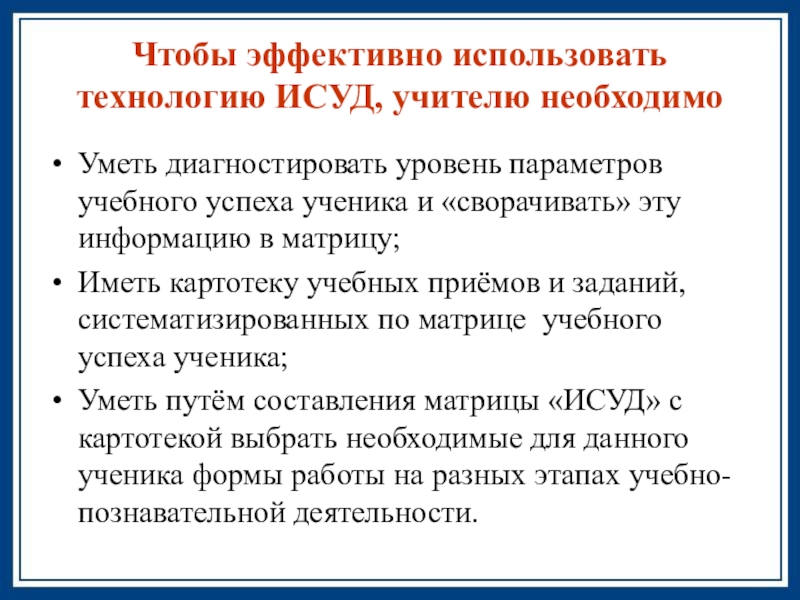 Чтобы эффективно использовать технологию ИСУД, учителю необходимо

• Уметь диагностировать уровень параметров учебного успеха ученика и «сворачивать» эту информацию в матрицу;
• Иметь картотеку учебных приёмов и заданий, систематизированных по матрице учебного успеха ученика;
• Уметь путём составления матрицы «ИСУД» с картотекой выбрать необходимые для данного ученика формы работы на разных этапах учебно-познавательной деятельности.